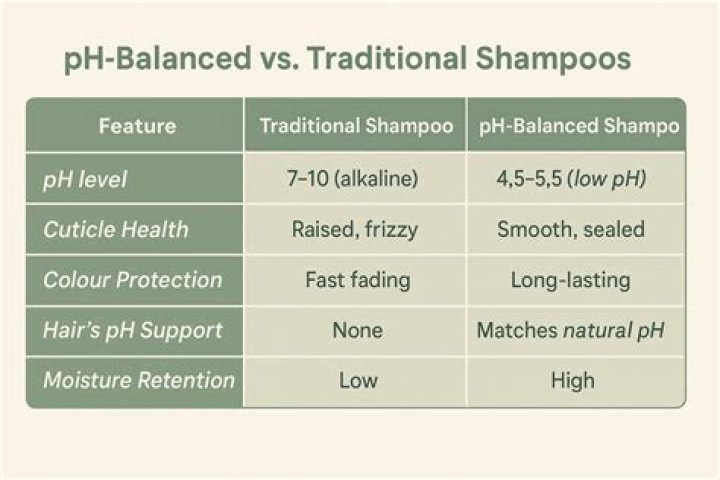 pH-Balanced vs. Traditional Shampoos

| Feature | Traditional Shampoo | pH-Balanced Shampo |
|---|---|---|
| pH level | 7–10 (alkaline) | 4,5–5,5 (low pH) |
| Cuticle Health | Raised, frizzy | Smooth, sealed |
| Colour Protection | Fast fading | Long-lasting |
| Hair's pH Support | None | Matches natural pH |
| Moisture Retention | Low | High |